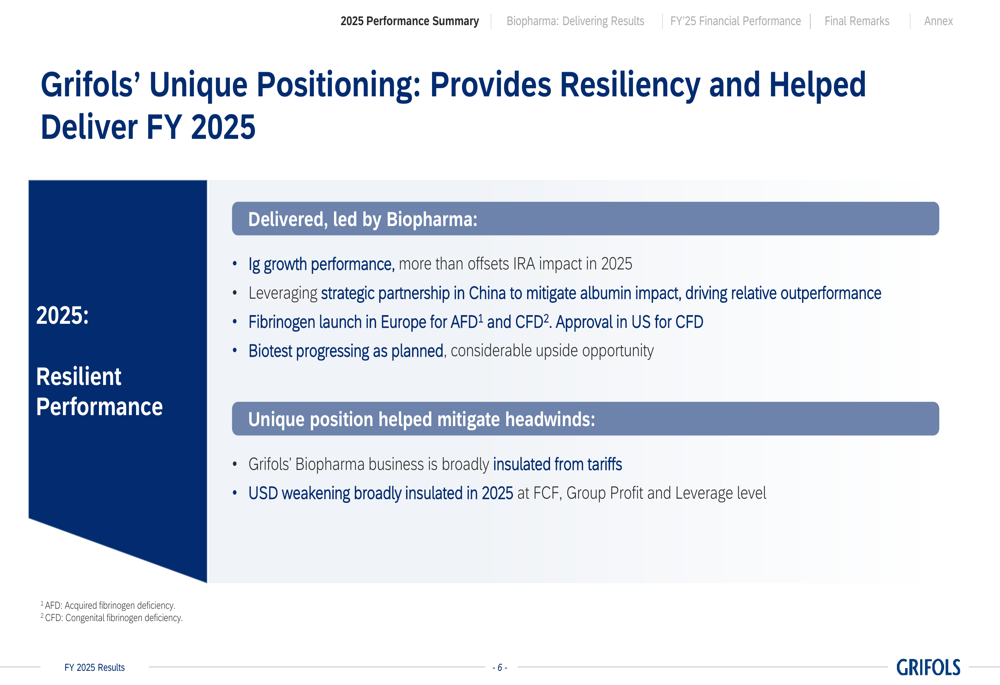 2025 Performance Summary | Biopharma: Delivering Results | FY'25 Financial Performance | Final Remarks | Annex

Grifols' Unique Positioning: Provides Resiliency and Helped Deliver FY 2025

2025:

Resilient Performance

Delivered, led by Biopharma:

• Ig growth performance, more than offsets IRA impact in 2025
• Leveraging strategic partnership in China to mitigate albumin impact, driving relative outperformance
• Fibrinogen launch in Europe for AFD$^1$ and CFD$^2$. Approval in US for CFD
• Biotest progressing as planned, considerable upside opportunity

Unique position helped mitigate headwinds:

• Grifols' Biopharma business is broadly insulated from tariffs
• USD weakening broadly insulated in 2025 at FCF, Group Profit and Leverage level

$^1$ AFD: Acquired fibrinogen deficiency.
$^2$ CFD: Congenital fibrinogen deficiency.

FY 2025 Results

- 6 -

GRIFOLS